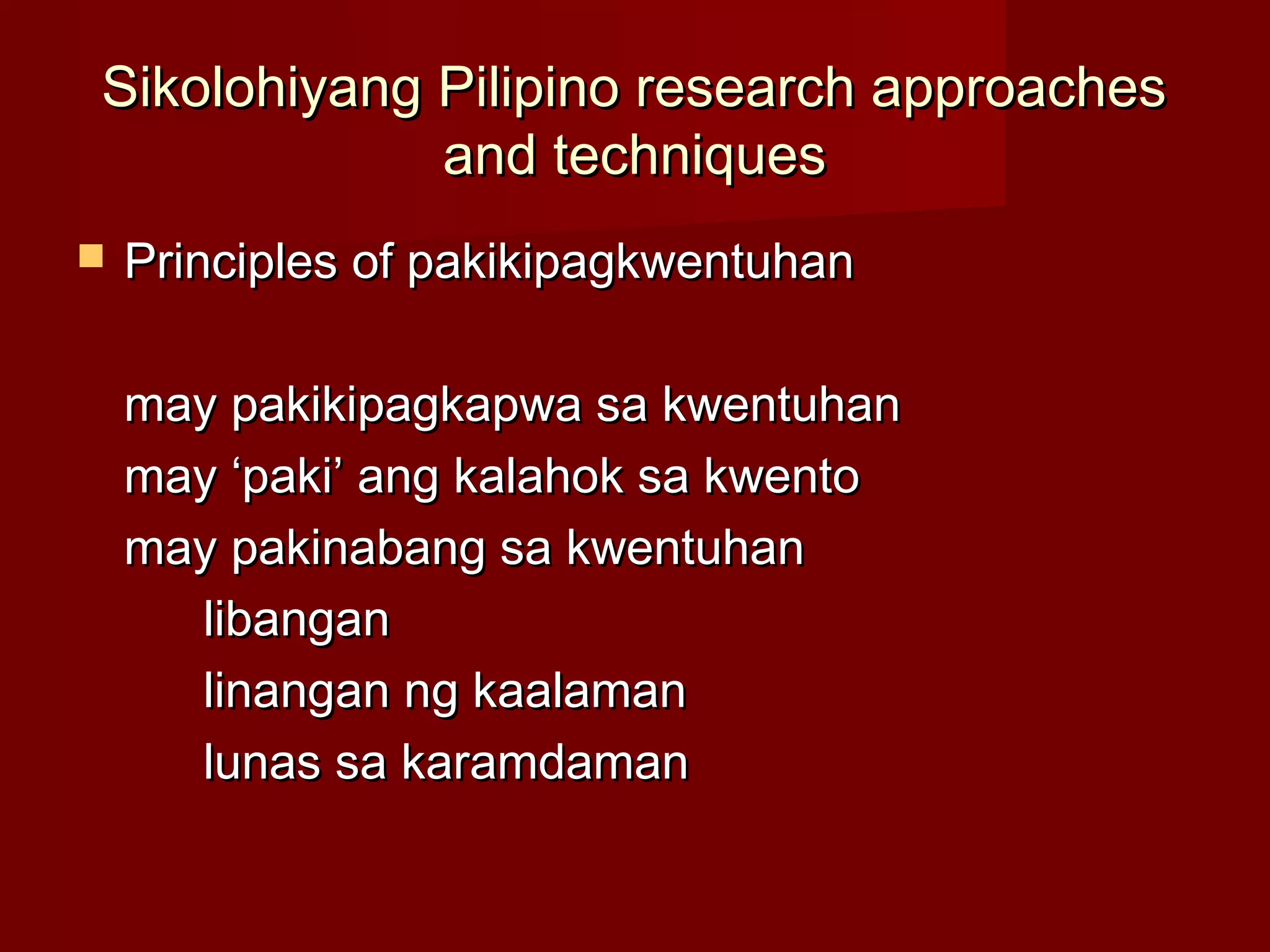 Sikolohiyang Pilipino research approaches and techniques

Principles of pakikipagkwentuhan

may pakikipagkapwa sa kwentuhan
may ‘paki’ ang kalahok sa kwento
may pakinabang sa kwentuhan
libangan
linangan ng kaalaman
lunas sa karamdaman